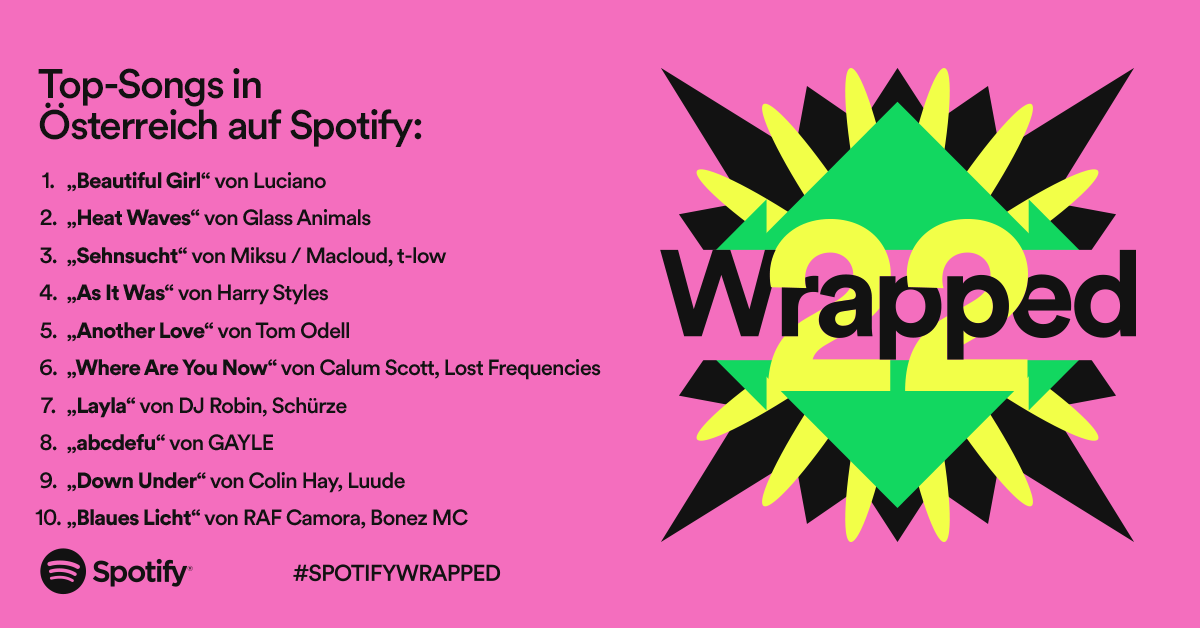 Top-Songs in Österreich auf Spotify:

1. „Beautiful Girl“ von Luciano
2. „Heat Waves“ von Glass Animals
3. „Sehnsucht“ von Miksu / Macloud, t-low
4. „As It Was“ von Harry Styles
5. „Another Love“ von Tom Odell
6. „Where Are You Now“ von Calum Scott, Lost Frequencies
7. „Layla“ von DJ Robin, Schürze
8. „abcdefu“ von GAYLE
9. „Down Under“ von Colin Hay, Luude
10. „Blaues Licht“ von RAF Camora, Bonez MC

Spotify

#SPOTIFYWRAPPED

Wrapped 22